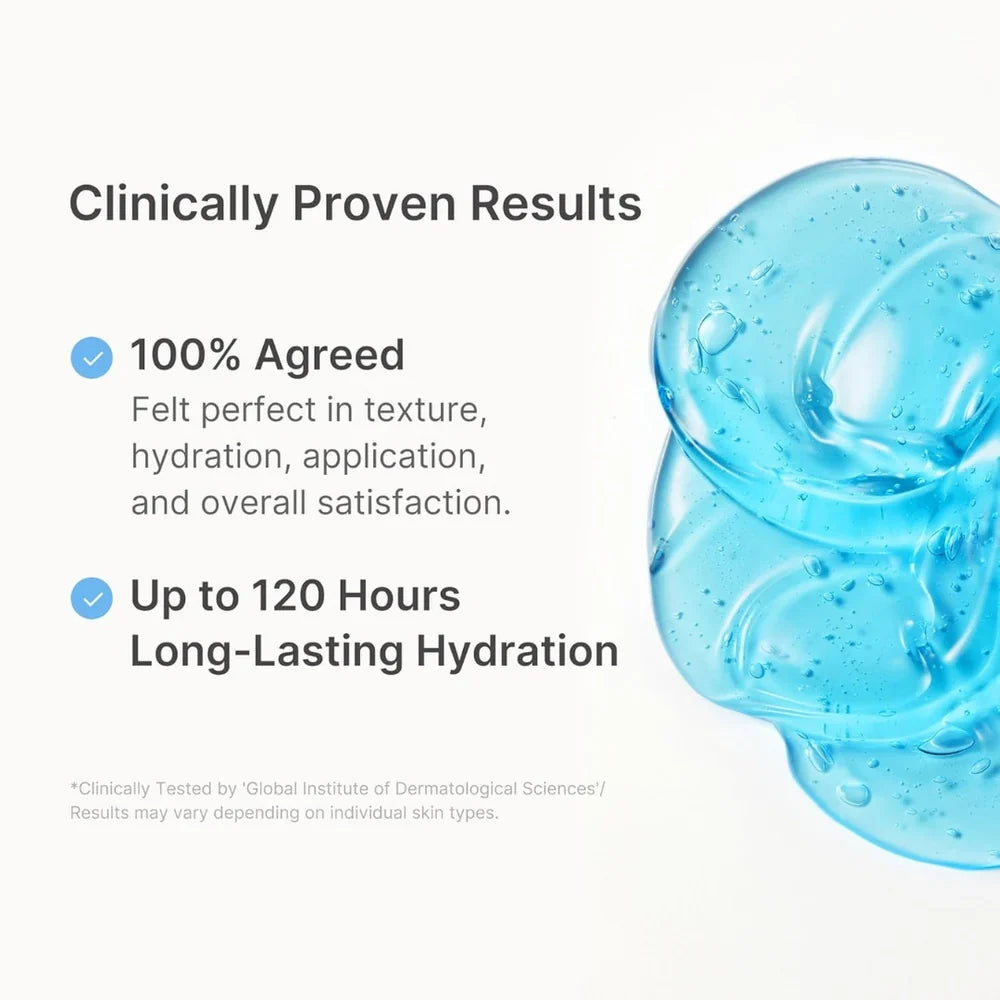 Clinically Proven Results

100% Agreed
Felt perfect in texture, hydration, application, and overall satisfaction.

Up to 120 Hours
Long-Lasting Hydration

*Clinically Tested by 'Global Institute of Dermatological Sciences'/
Results may vary depending on individual skin types.